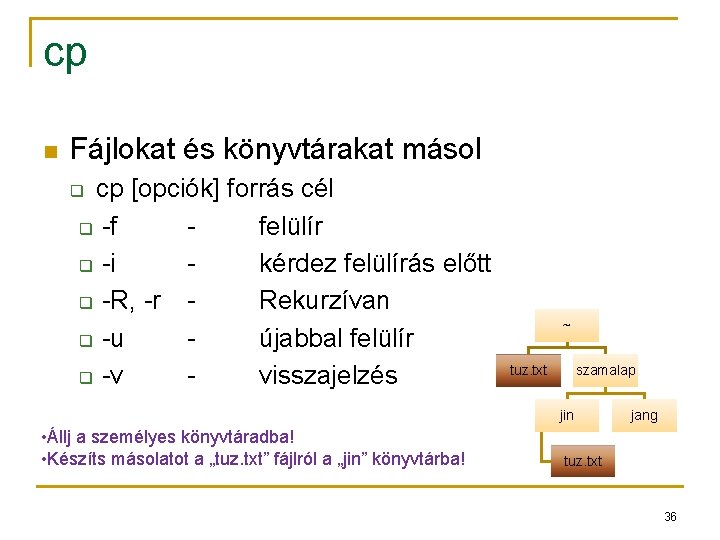 cp

Fájlokat és könyvtárakat másol

cp [opciók] forrás cél

-f - felülír

-i - kérdez felülírás előtt

-R, -r - Rekurzívan

-u - újabbal felülír

-v - visszajelzés

~

tuz.txt

szamalap

jin

jang

tuz.txt

•Állj a személyes könyvtáradba!
•Készíts másolatot a „tuz.txt” fájlról a „jin” könyvtárba!

36